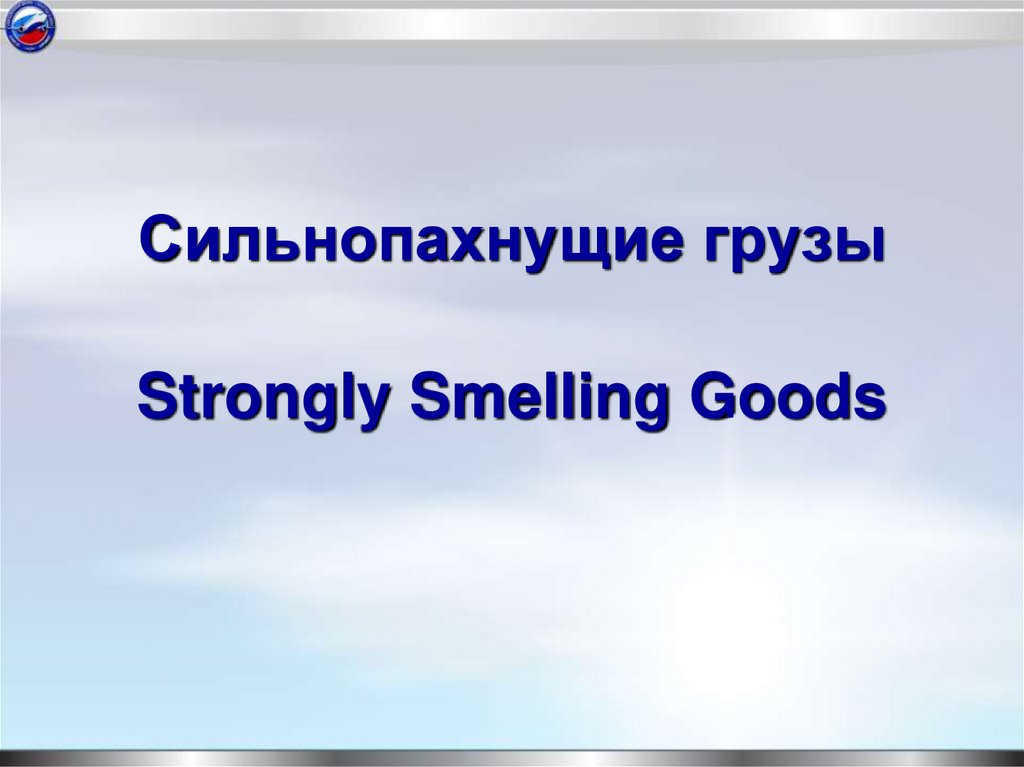 Сильнопахнущие грузы

Strongly Smelling Goods